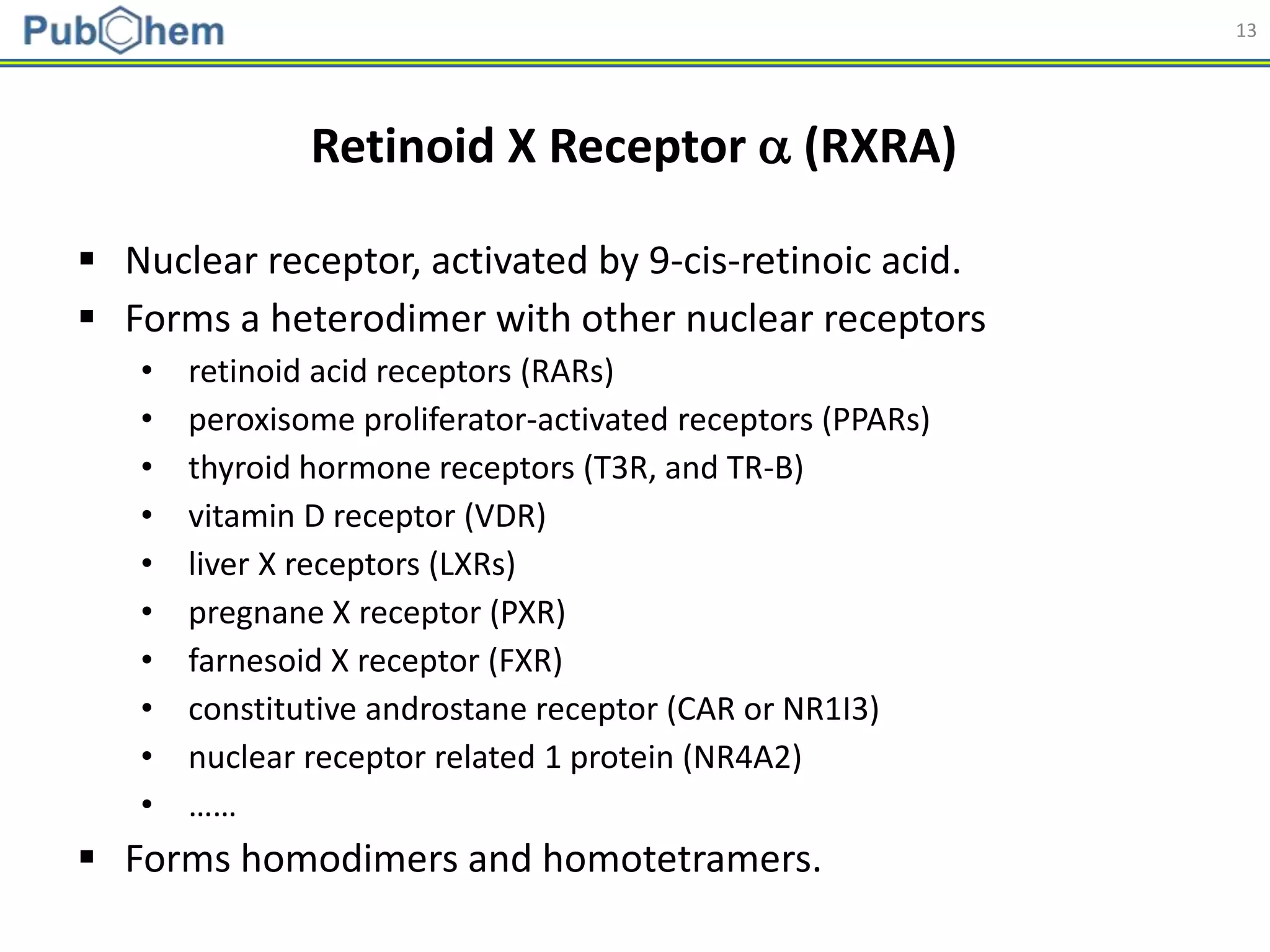 PubChem

13

Retinoid X Receptor α (RXRA)

▪ Nuclear receptor, activated by 9-cis-retinoic acid.
▪ Forms a heterodimer with other nuclear receptors
• retinoid acid receptors (RARs)
• peroxisome proliferator-activated receptors (PPARs)
• thyroid hormone receptors (T3R, and TR-B)
• vitamin D receptor (VDR)
• liver X receptors (LXRs)
• pregnane X receptor (PXR)
• farnesoid X receptor (FXR)
• constitutive androstane receptor (CAR or NR1I3)
• nuclear receptor related 1 protein (NR4A2)
• ……
▪ Forms homodimers and homotetramers.